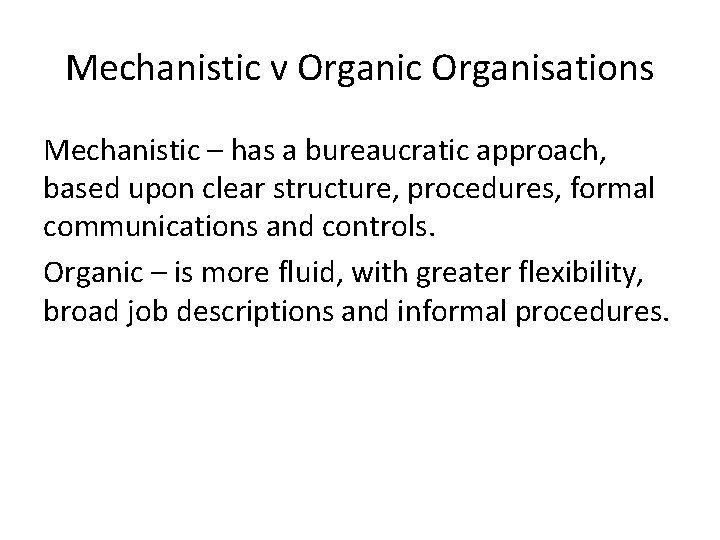 Mechanistic v Organic Organisations

Mechanistic – has a bureaucratic approach, based upon clear structure, procedures, formal communications and controls.

Organic – is more fluid, with greater flexibility, broad job descriptions and informal procedures.